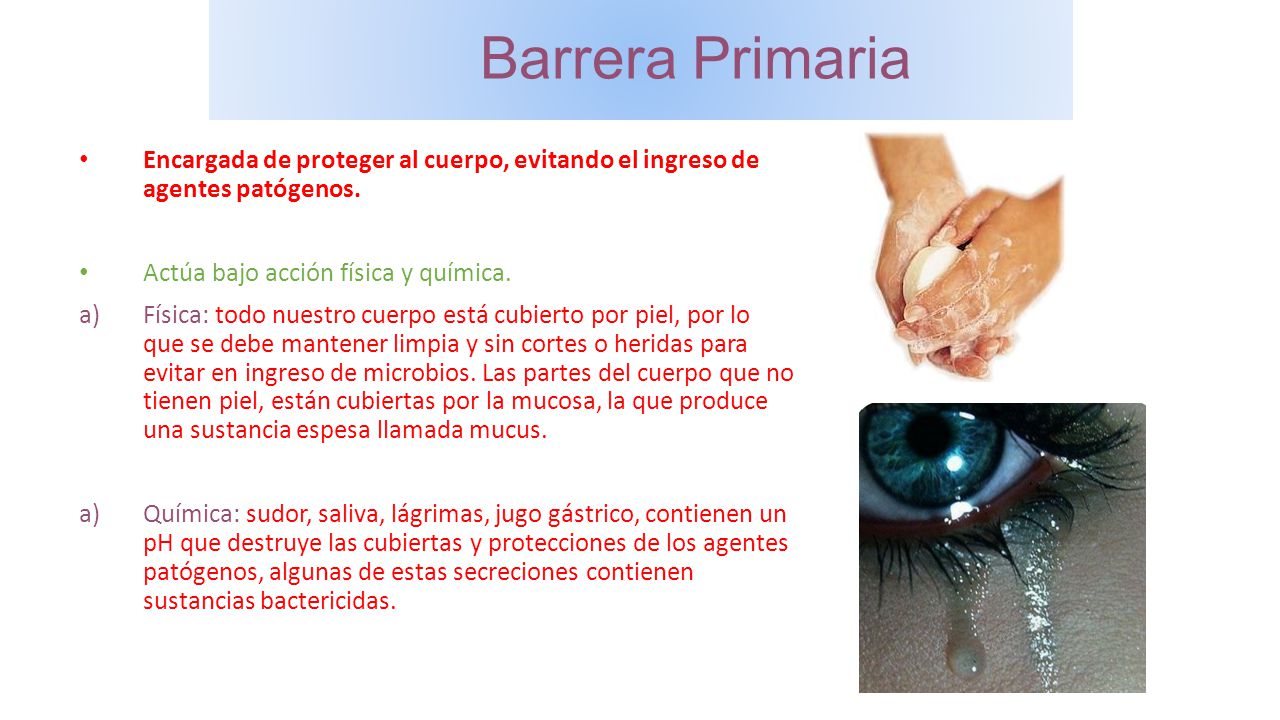 Barrera Primaria

• Encargada de proteger al cuerpo, evitando el ingreso de agentes patógenos.

• Actúa bajo acción física y química.

a) Física: todo nuestro cuerpo está cubierto por piel, por lo que se debe mantener limpia y sin cortes o heridas para evitar en ingreso de microbios. Las partes del cuerpo que no tienen piel, están cubiertas por la mucosa, la que produce una sustancia espesa llamada mucus.

a) Química: sudor, saliva, lágrimas, jugo gástrico, contienen un pH que destruye las cubiertas y protecciones de los agentes patógenos, algunas de estas secreciones contienen sustancias bactericidas.